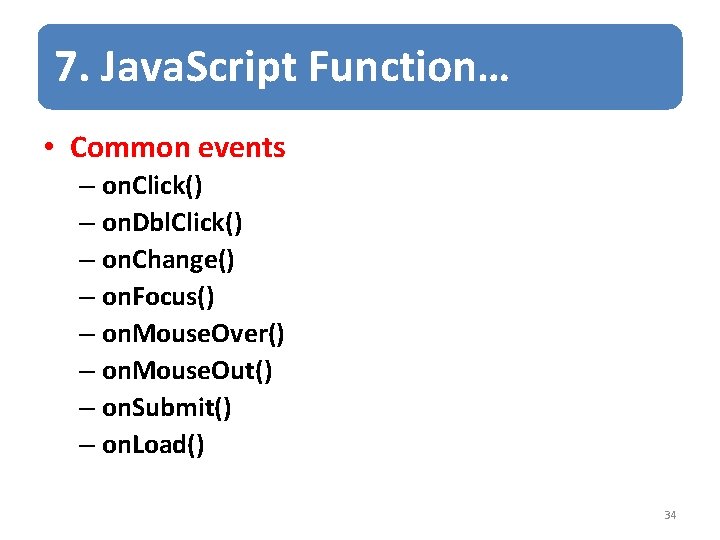 7. JavaScript Function…

• Common events
– onClick()
– onDblClick()
– onChange()
– onFocus()
– onMouseOver()
– onMouseOut()
– onSubmit()
– onLoad()

34